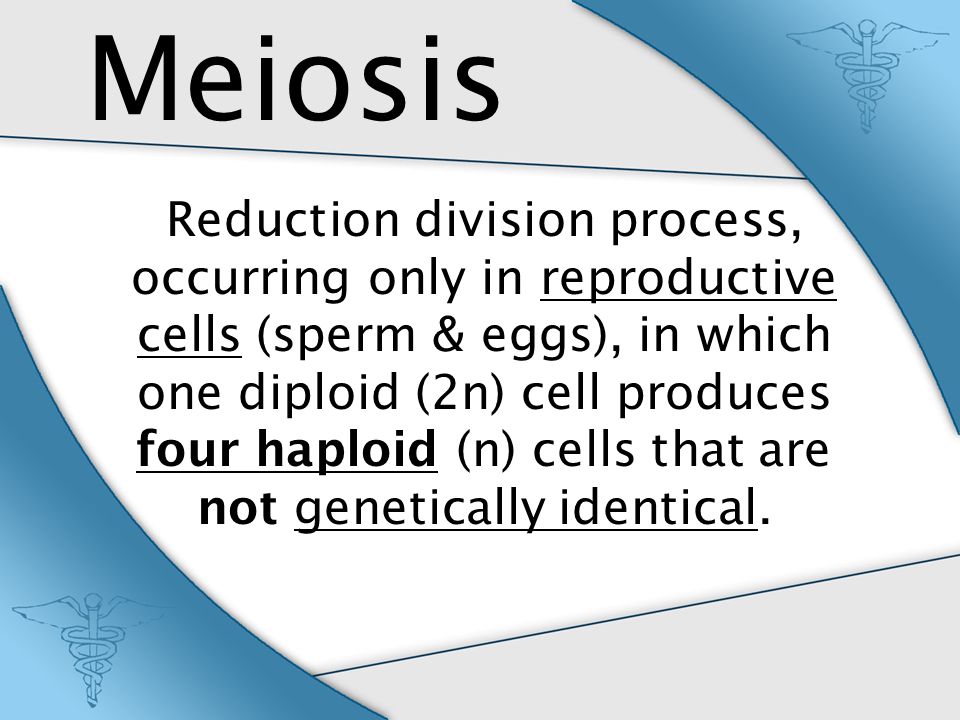 Meiosis

Reduction division process, occurring only in reproductive cells (sperm & eggs), in which one diploid (2n) cell produces four haploid (n) cells that are not genetically identical.